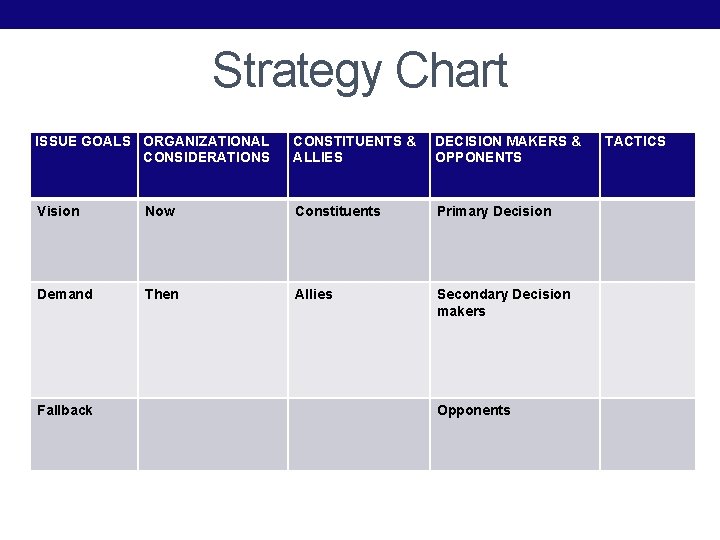 Strategy Chart

| ISSUE GOALS | ORGANIZATIONAL CONSIDERATIONS | CONSTITUENTS & ALLIES | DECISION MAKERS & OPPONENTS | TACTICS |
|---|---|---|---|---|
| Vision | Now | Constituents | Primary Decision | |
| Demand | Then | Allies | Secondary Decision makers | |
| Fallback | | | Opponents | |